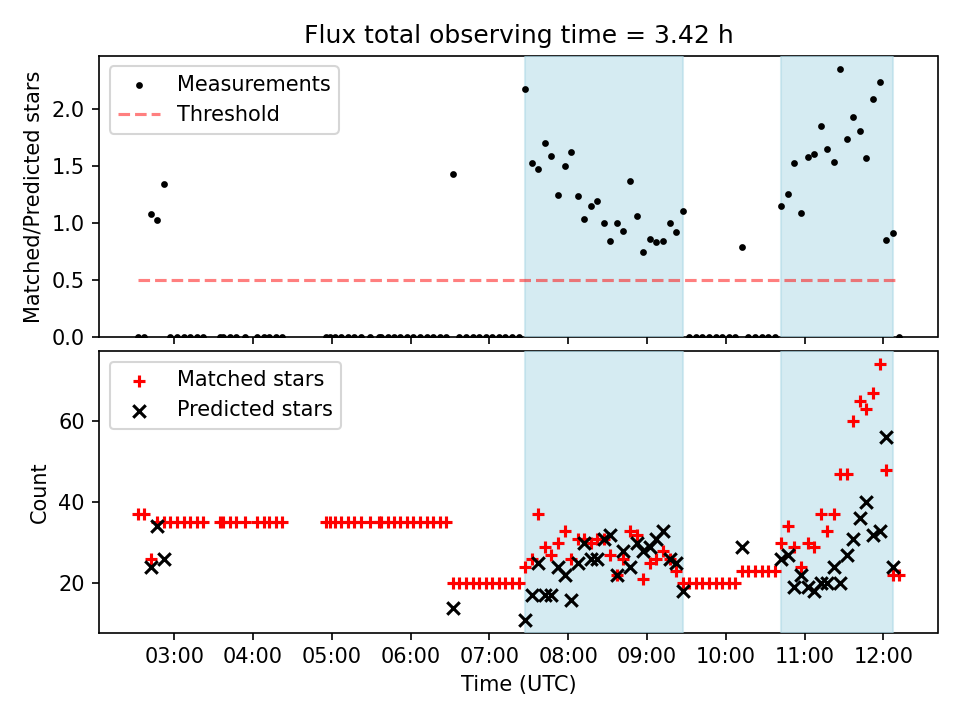 Flux total observing time = 3.42 h

Measurements
Threshold

Matched/Predicted stars

2.0
1.5
1.0
0.5
0.0

Matched stars
Predicted stars

Count

60
40
20

03:00 04:00 05:00 06:00 07:00 08:00 09:00 10:00 11:00 12:00

Time (UTC)